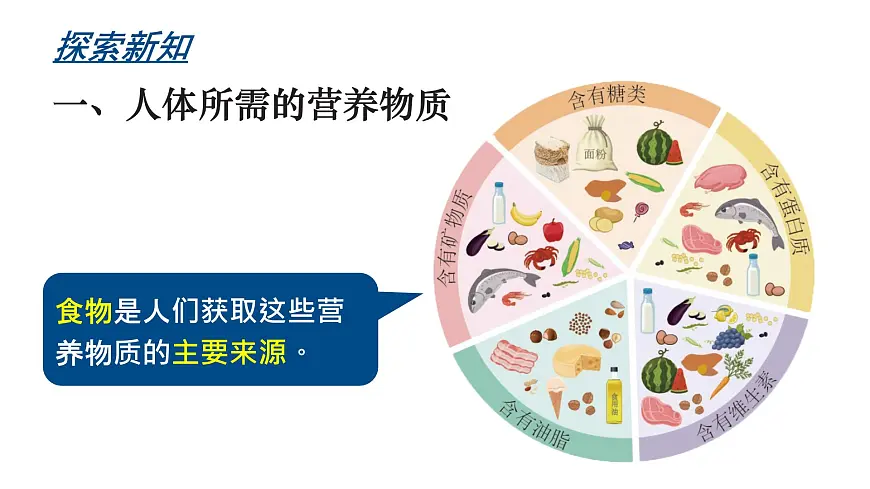 探索新知

一、人体所需的营养物质

食物是人们获取这些营养物质的主要来源。

含有糖类

面粉

含有蛋白质

含有维生素

含有油脂

食用油

含有矿物质